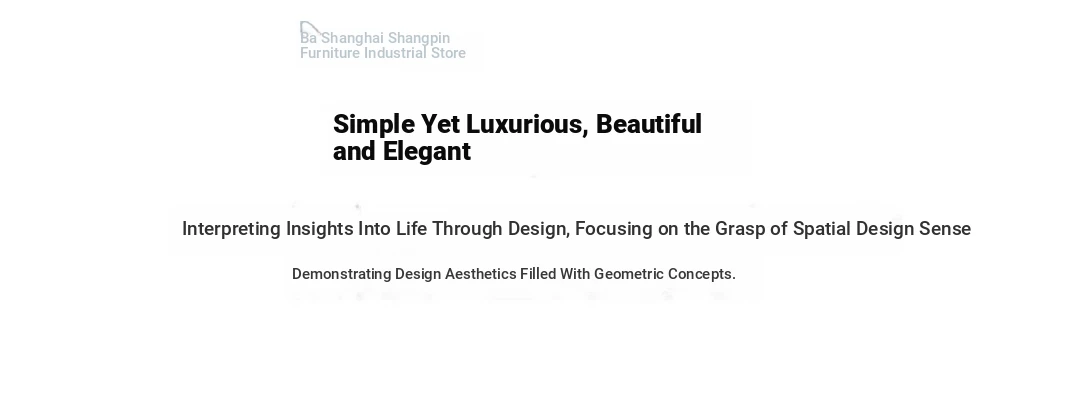 Ba Shanghai Shangpin Furniture Industrial Store

Simple Yet Luxurious, Beautiful and Elegant

Interpreting Insights Into Life Through Design, Focusing on the Grasp of Spatial Design Sense

Demonstrating Design Aesthetics Filled With Geometric Concepts.